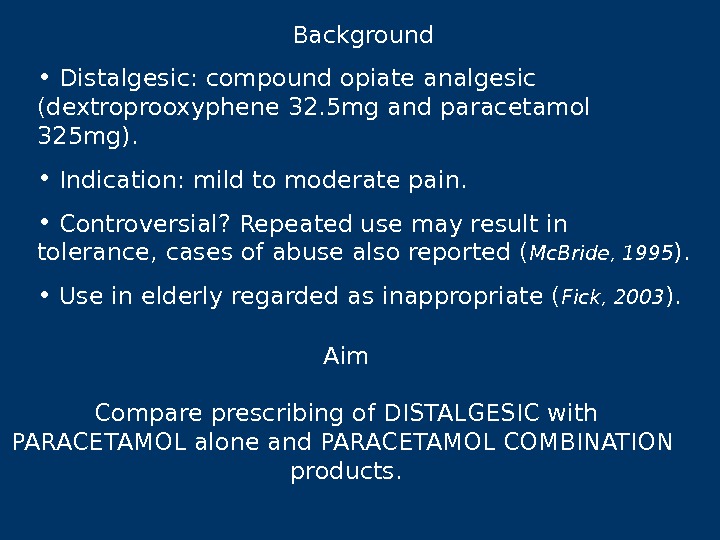 Background

• Distalgesic: compound opiate analgesic (dextroprooxyphene 32.5mg and paracetamol 325mg).

• Indication: mild to moderate pain.

• Controversial? Repeated use may result in tolerance, cases of abuse also reported (McBride, 1995).

• Use in elderly regarded as inappropriate (Fick, 2003).

Aim

Compare prescribing of DISTALGESIC with PARACETAMOL alone and PARACETAMOL COMBINATION products.